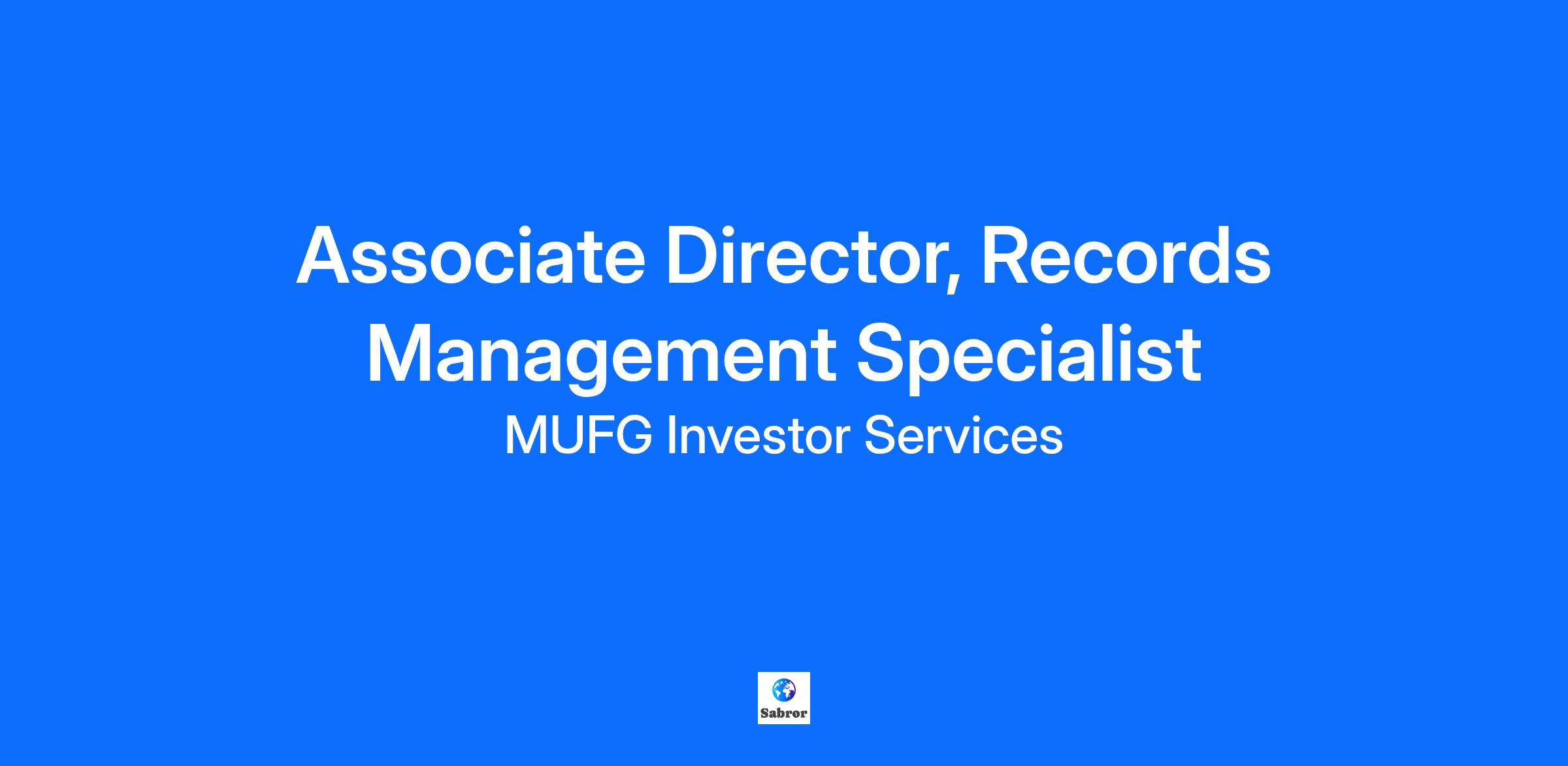 Associate Director, Records Management Specialist

MUFG Investor Services

Sabror